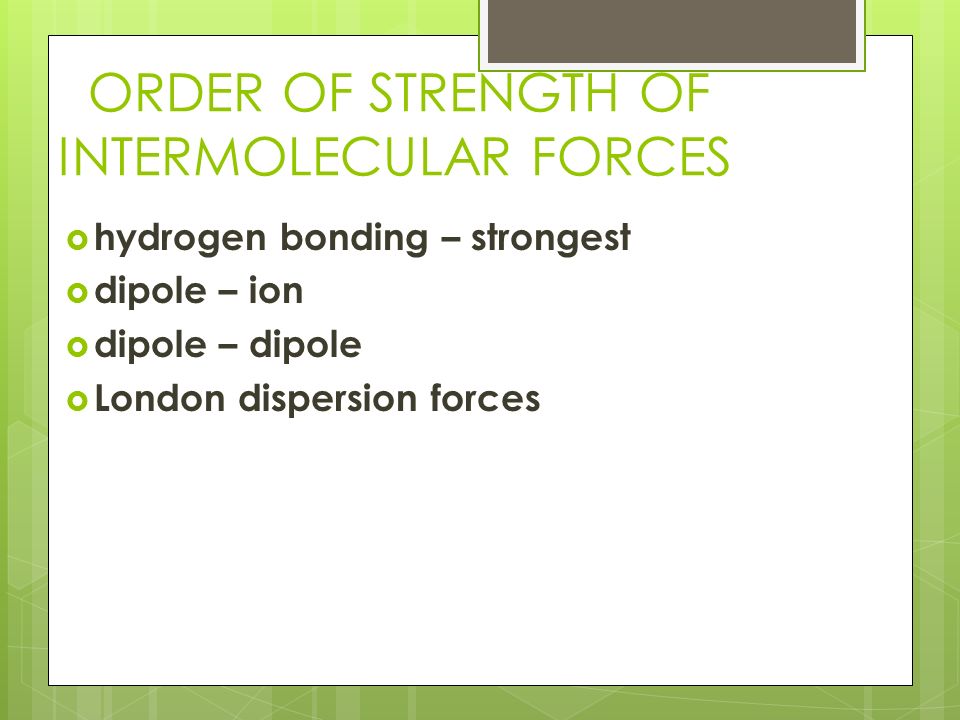 ORDER OF STRENGTH OF INTERMOLECULAR FORCES

hydrogen bonding – strongest

dipole – ion

dipole – dipole

London dispersion forces